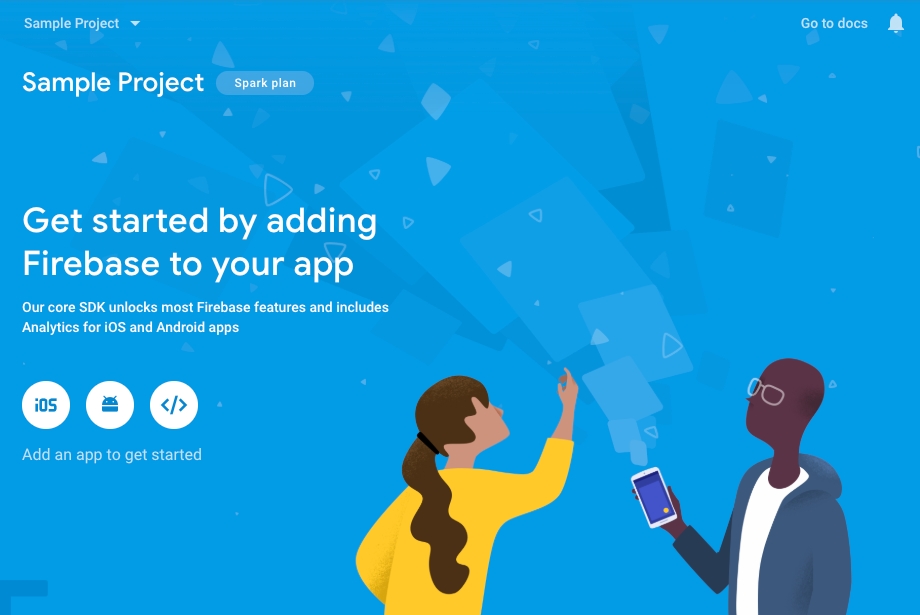 Sample Project

Go to docs

Sample Project Spark plan

Get started by adding Firebase to your app

Our core SDK unlocks most Firebase features and includes Analytics for iOS and Android apps

iOS

</>

Add an app to get started